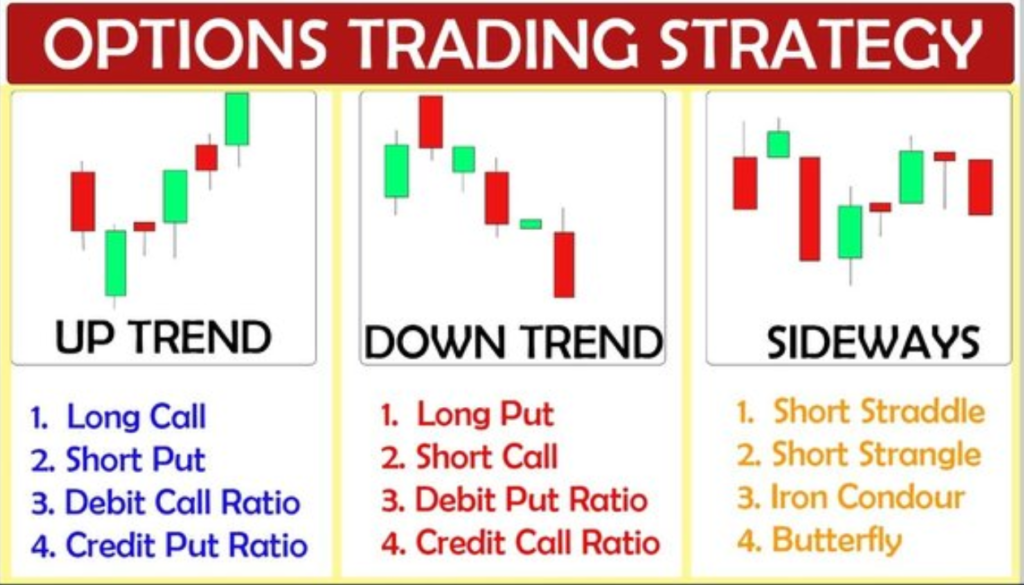 OPTIONS TRADING STRATEGY

UP TREND

1. Long Call
2. Short Put
3. Debit Call Ratio
4. Credit Put Ratio

DOWN TREND

1. Long Put
2. Short Call
3. Debit Put Ratio
4. Credit Call Ratio

SIDEWAYS

1. Short Straddle
2. Short Strangle
3. Iron Condour
4. Butterfly